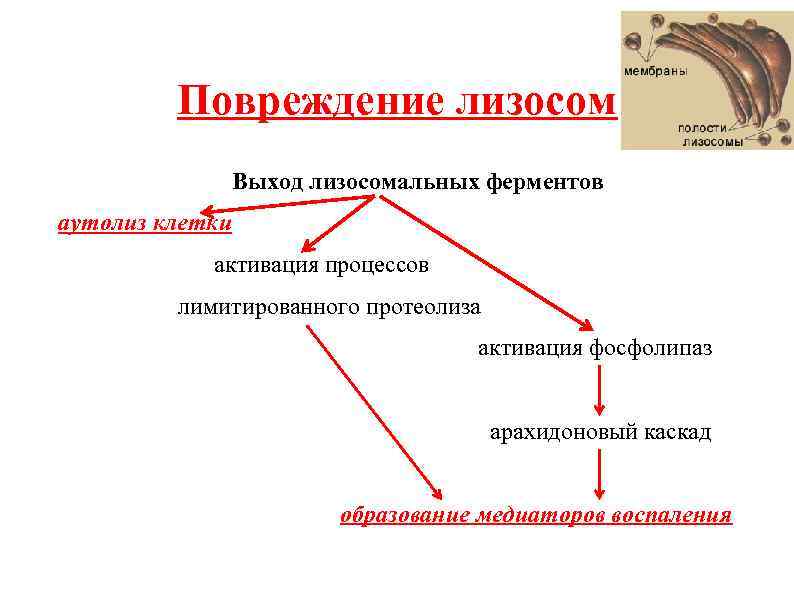 Повреждение лизосом

мембраны

полости лизосомы

Выход лизосомальных ферментов

аутолиз клетки

активация процессов лимитированного протеолиза

активация фосфолипаз

арахидоновый каскад

образование медиаторов воспаления